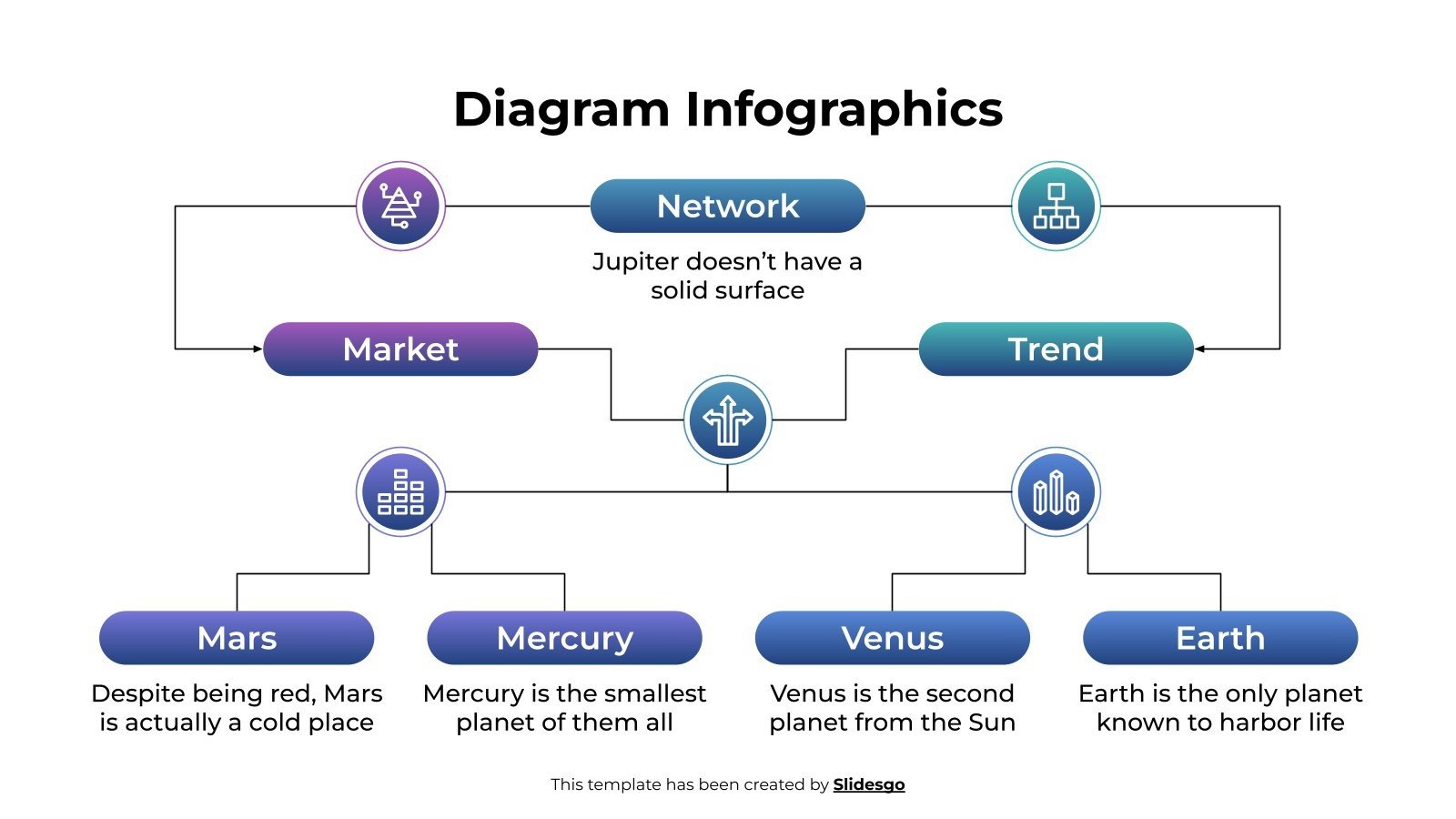 Diagram Infographics

Network

Jupiter doesn't have a solid surface

Market

Trend

Mars

Despite being red, Mars is actually a cold place

Mercury

Mercury is the smallest planet of them all

Venus

Venus is the second planet from the Sun

Earth

Earth is the only planet known to harbor life

This template has been created by Slidesgo